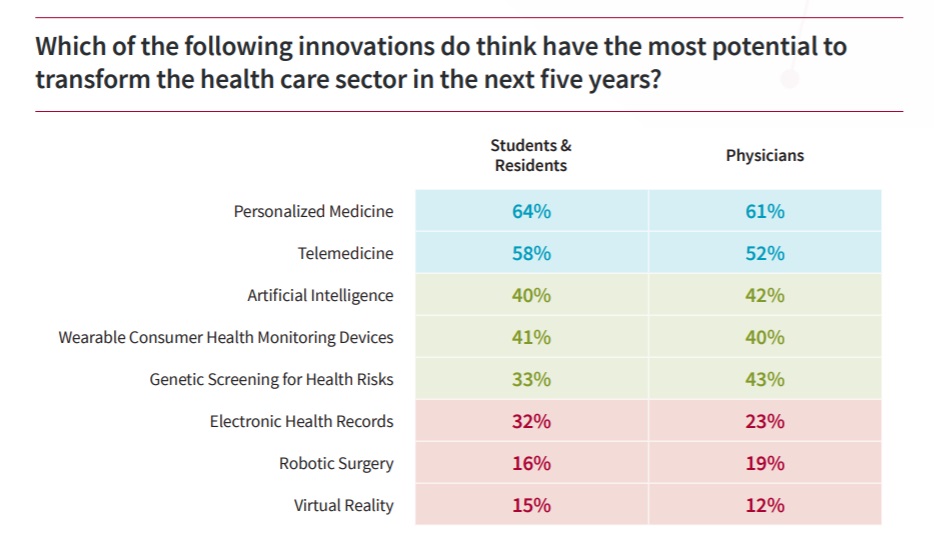 Which of the following innovations do think have the most potential to transform the health care sector in the next five years?

| | Students & Residents | Physicians |
|---|---|---|
| Personalized Medicine | 64% | 61% |
| Telemedicine | 58% | 52% |
| Artificial Intelligence | 40% | 42% |
| Wearable Consumer Health Monitoring Devices | 41% | 40% |
| Genetic Screening for Health Risks | 33% | 43% |
| Electronic Health Records | 32% | 23% |
| Robotic Surgery | 16% | 19% |
| Virtual Reality | 15% | 12% |